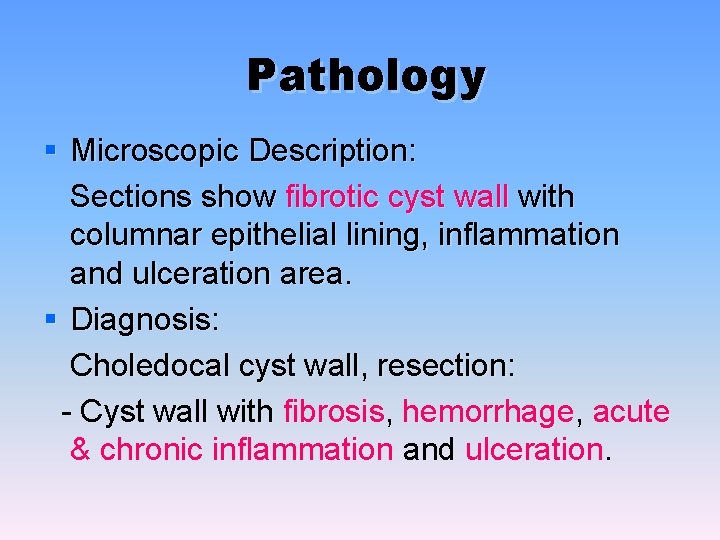 Pathology

▪ Microscopic Description:

Sections show fibrotic cyst wall with columnar epithelial lining, inflammation and ulceration area.

▪ Diagnosis:

Choledocal cyst wall, resection:

- Cyst wall with fibrosis, hemorrhage, acute & chronic inflammation and ulceration.